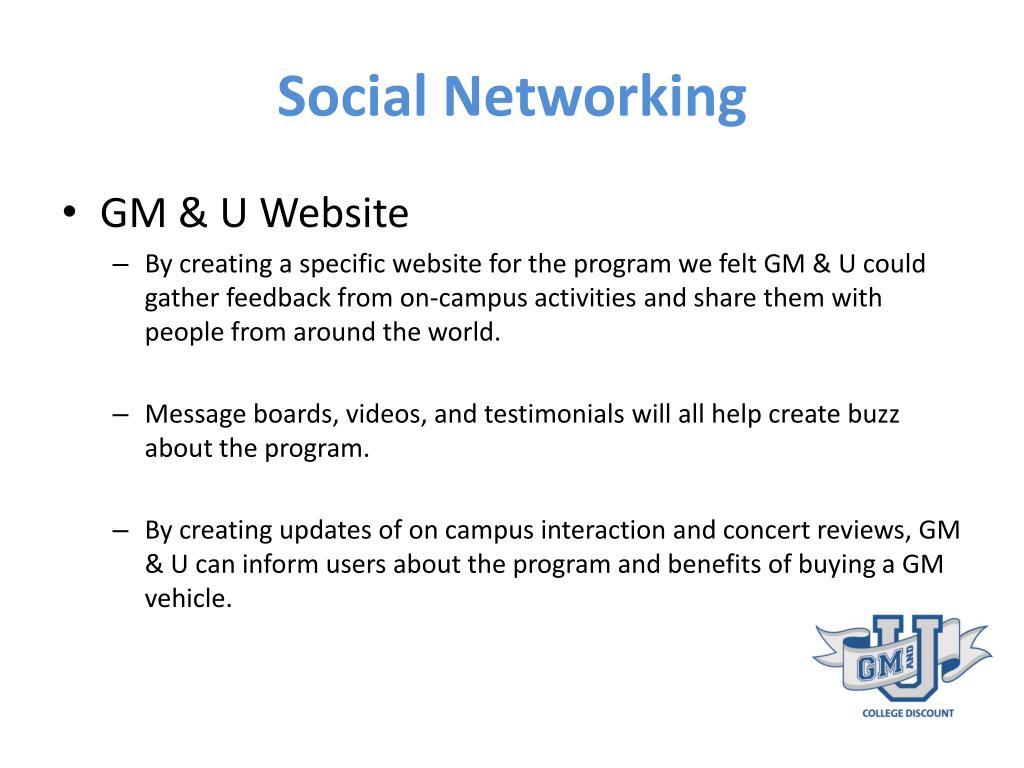 Social Networking

• GM & U Website

– By creating a specific website for the program we felt GM & U could gather feedback from on-campus activities and share them with people from around the world.

– Message boards, videos, and testimonials will all help create buzz about the program.

– By creating updates of on campus interaction and concert reviews, GM & U can inform users about the program and benefits of buying a GM vehicle.

GM AND U

COLLEGE DISCOUNT